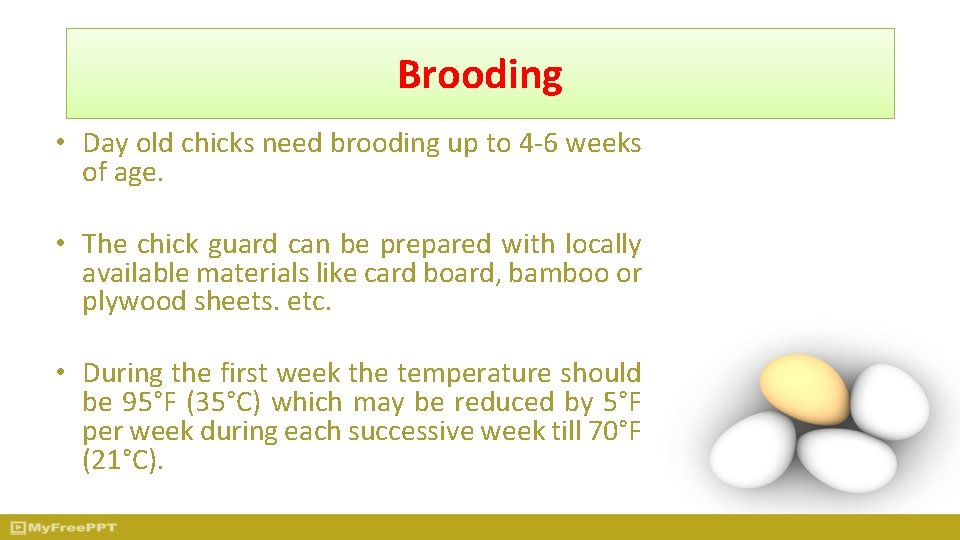 Brooding

• Day old chicks need brooding up to 4-6 weeks of age.

• The chick guard can be prepared with locally available materials like card board, bamboo or plywood sheets. etc.

• During the first week the temperature should be 95°F (35°C) which may be reduced by 5°F per week during each successive week till 70°F (21°C).

MyFreePPT